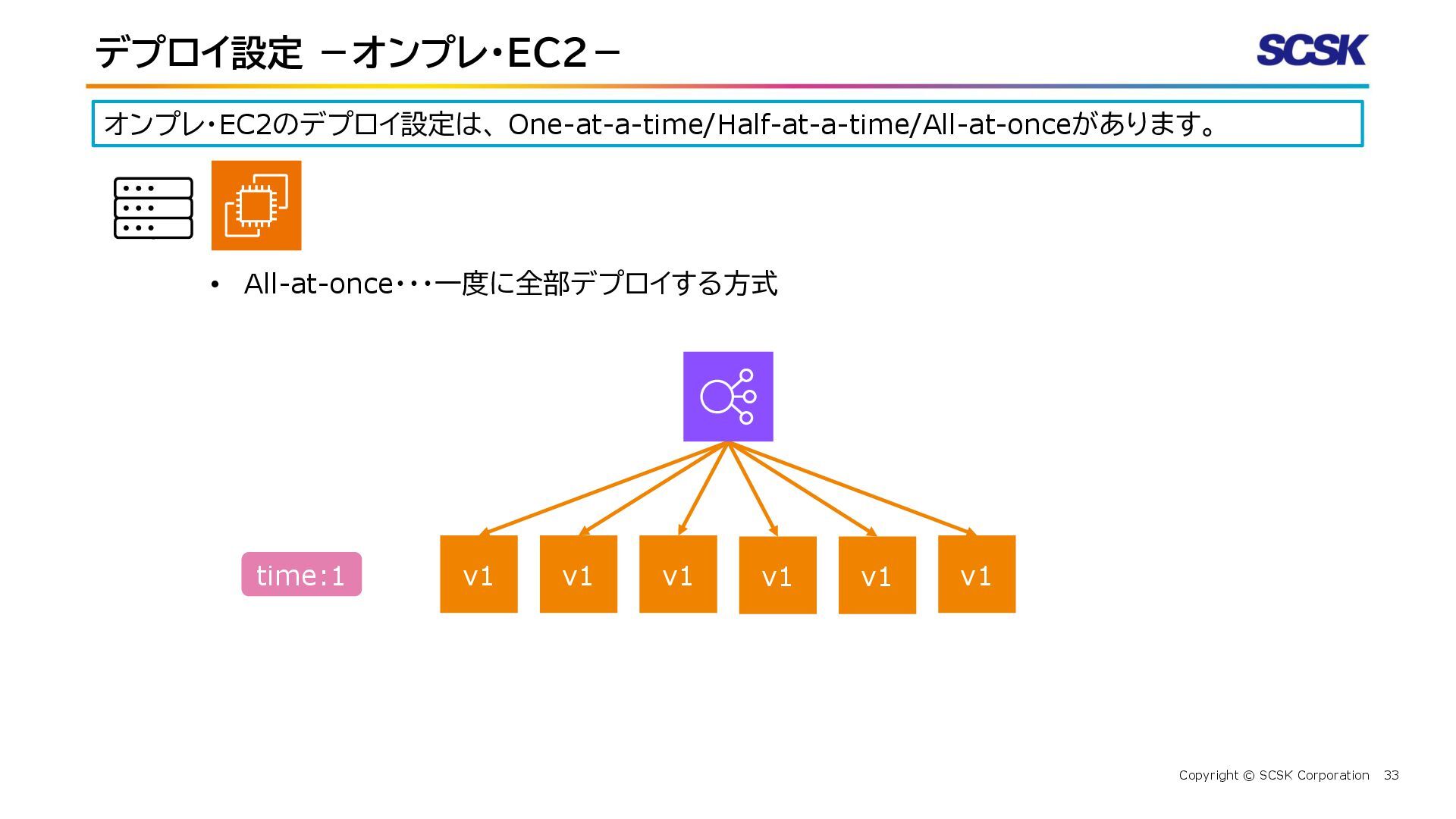 デプロイ設定 －オンプレ･EC2－

SCSK

オンプレ･EC2のデプロイ設定は、One-at-a-time/Half-at-a-time/All-at-onceがあります。

• All-at-once･･･一度に全部デプロイする方式

time:1

v1 v1 v1 v1 v1 v1

Copyright © SCSK Corporation 33